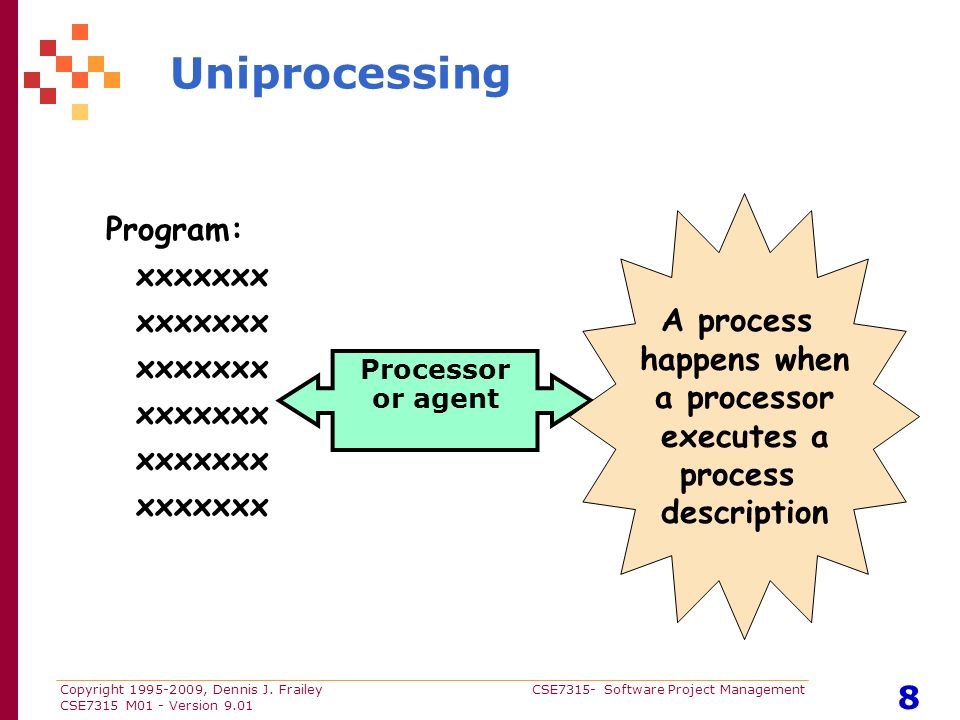 Uniprocessing

Program:
xxxxxxx
xxxxxxx
xxxxxxx
xxxxxxx
xxxxxxx
xxxxxxx

Processor or agent

A process happens when a processor executes a process description

Copyright 1995-2009, Dennis J. Frailey
CSE7315 M01 - Version 9.01

CSE7315- Software Project Management

8